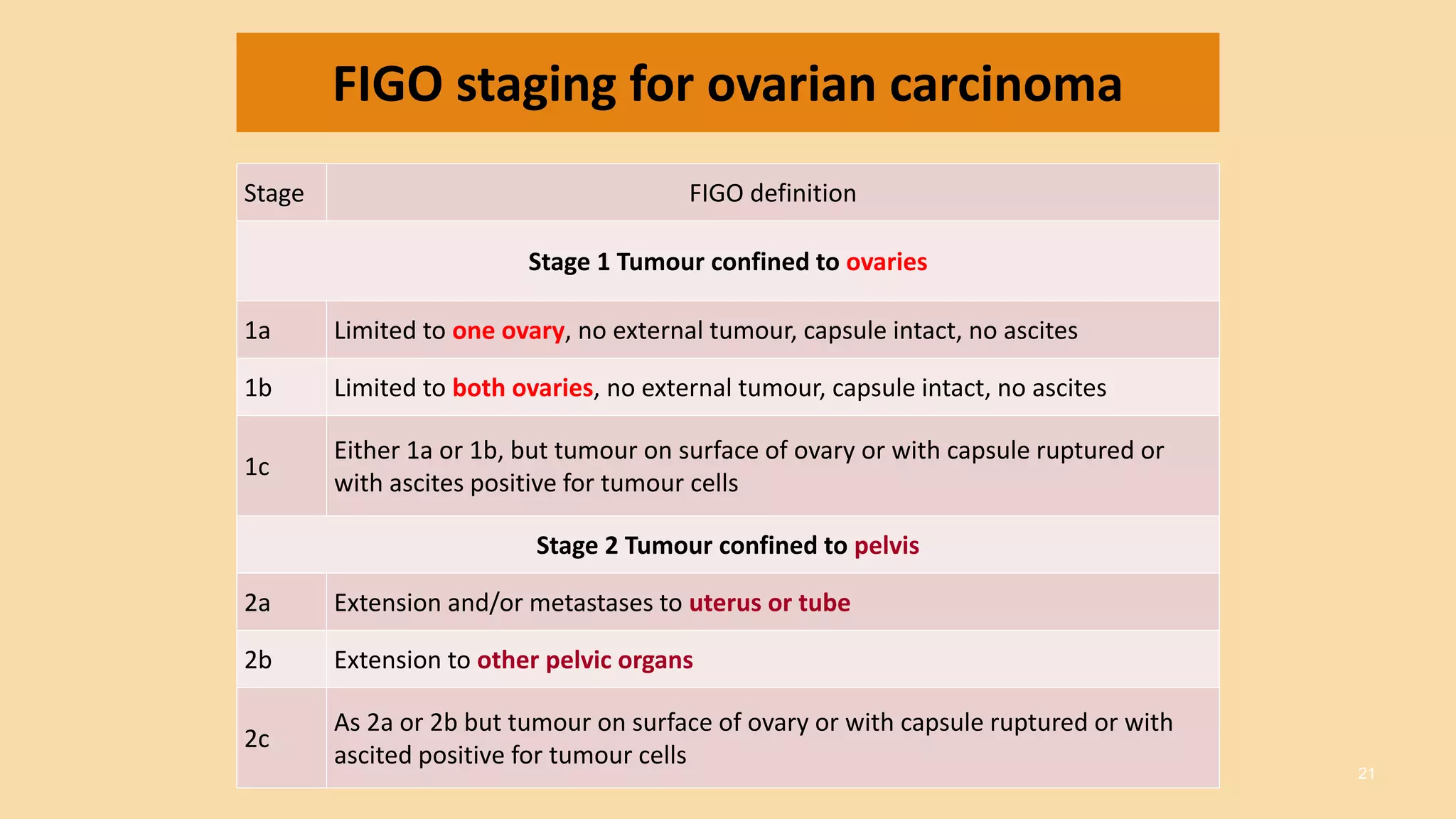 FIGO staging for ovarian carcinoma

| Stage | FIGO definition |
|---|---|
| Stage 1 Tumour confined to ovaries | |
| 1a | Limited to one ovary, no external tumour, capsule intact, no ascites |
| 1b | Limited to both ovaries, no external tumour, capsule intact, no ascites |
| 1c | Either 1a or 1b, but tumour on surface of ovary or with capsule ruptured or with ascites positive for tumour cells |
| Stage 2 Tumour confined to pelvis | |
| 2a | Extension and/or metastases to uterus or tube |
| 2b | Extension to other pelvic organs |
| 2c | As 2a or 2b but tumour on surface of ovary or with capsule ruptured or with ascited positive for tumour cells |

21